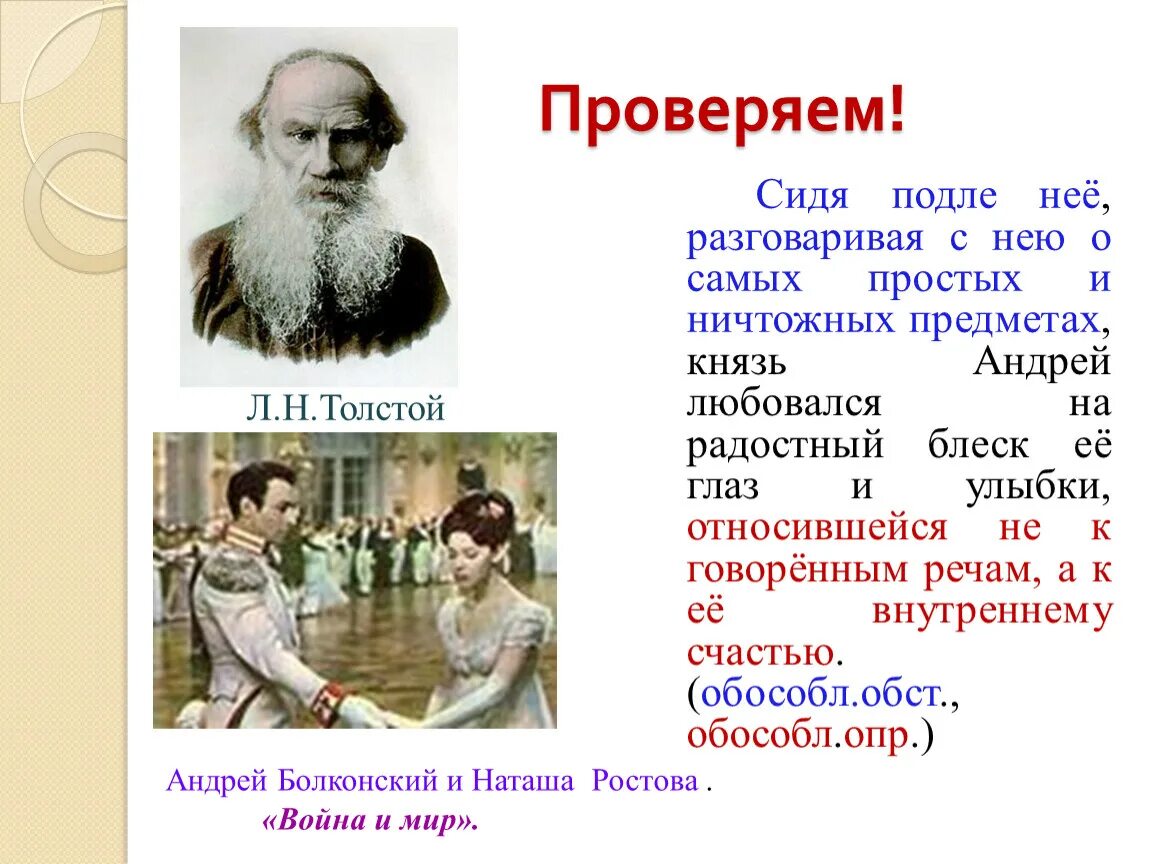 Проверяем!

Сидя подле неё, разговаривая с нею о самых простых и ничтожных предметах, князь Андрей любовался на радостный блеск её глаз и улыбки, относившейся не к говорённым речам, а к её внутреннему счастью. (обособл.обст., обособл.опр.)

Л.Н.Толстой

Андрей Болконский и Наташа Ростова .
«Война и мир».